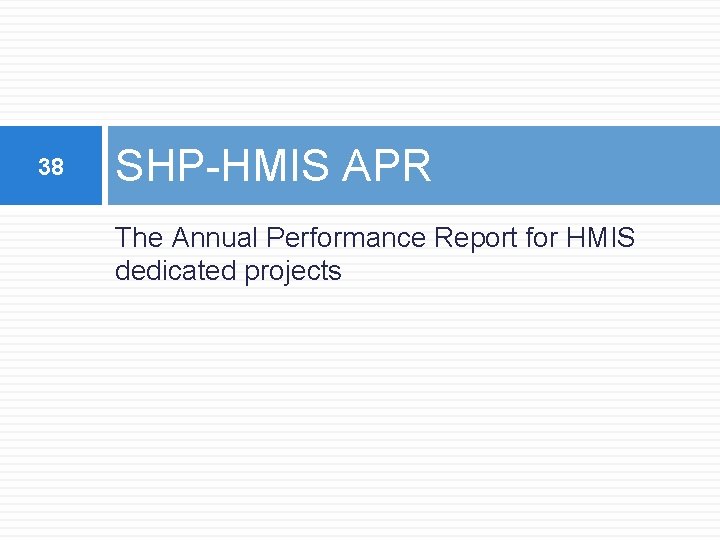 38

SHP-HMIS APR

The Annual Performance Report for HMIS dedicated projects